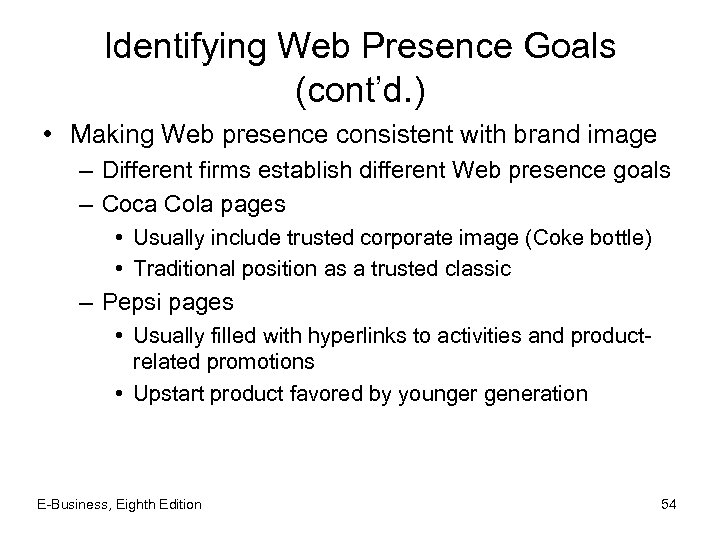 Identifying Web Presence Goals (cont'd.)

• Making Web presence consistent with brand image
 – Different firms establish different Web presence goals
 – Coca Cola pages
  • Usually include trusted corporate image (Coke bottle)
  • Traditional position as a trusted classic
 – Pepsi pages
  • Usually filled with hyperlinks to activities and product-related promotions
  • Upstart product favored by younger generation

E-Business, Eighth Edition

54